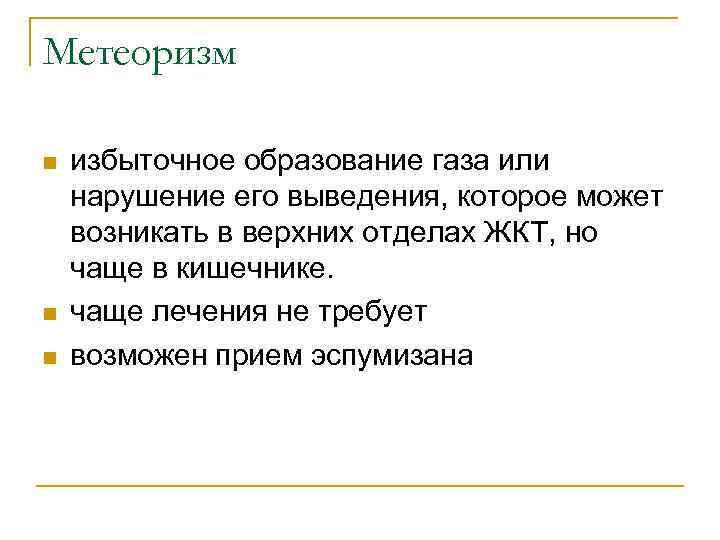 Метеоризм

избыточное образование газа или нарушение его выведения, которое может возникать в верхних отделах ЖКТ, но чаще в кишечнике.

чаще лечения не требует

возможен прием эспумизана